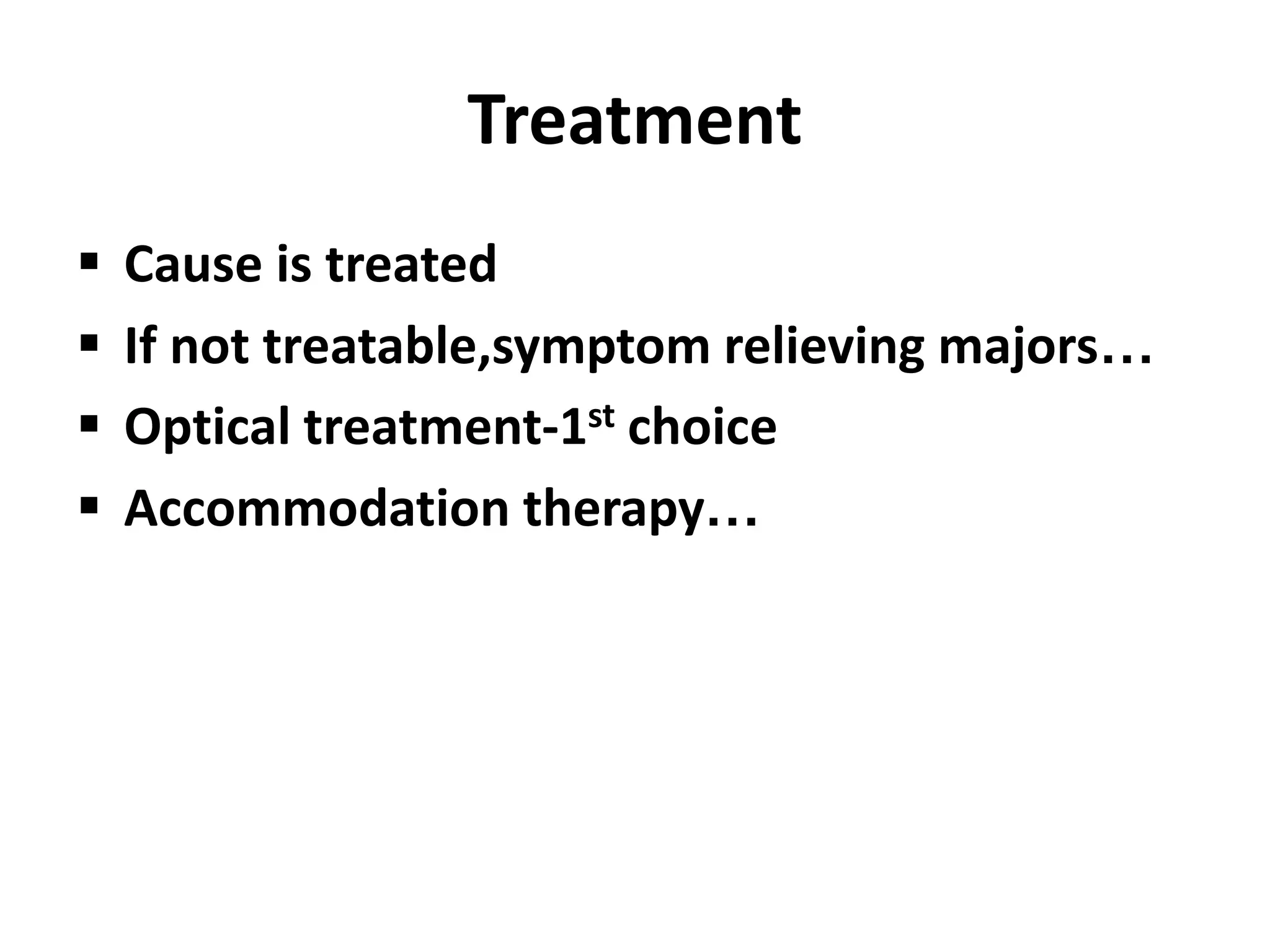 Treatment

▪ Cause is treated
▪ If not treatable,symptom relieving majors…
▪ Optical treatment-1st choice
▪ Accommodation therapy…